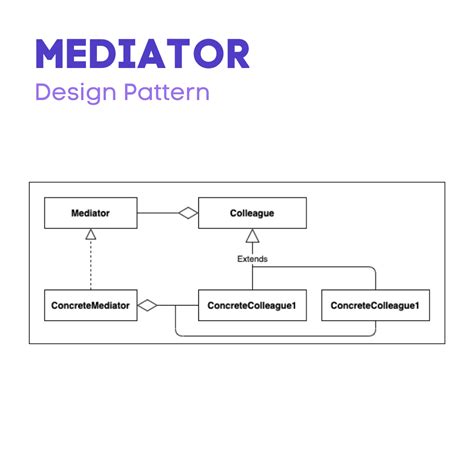 MEDIATOR
Design Pattern

Mediator

Colleague

Extends

ConcreteMediator

ConcreteColleague1

ConcreteColleague1